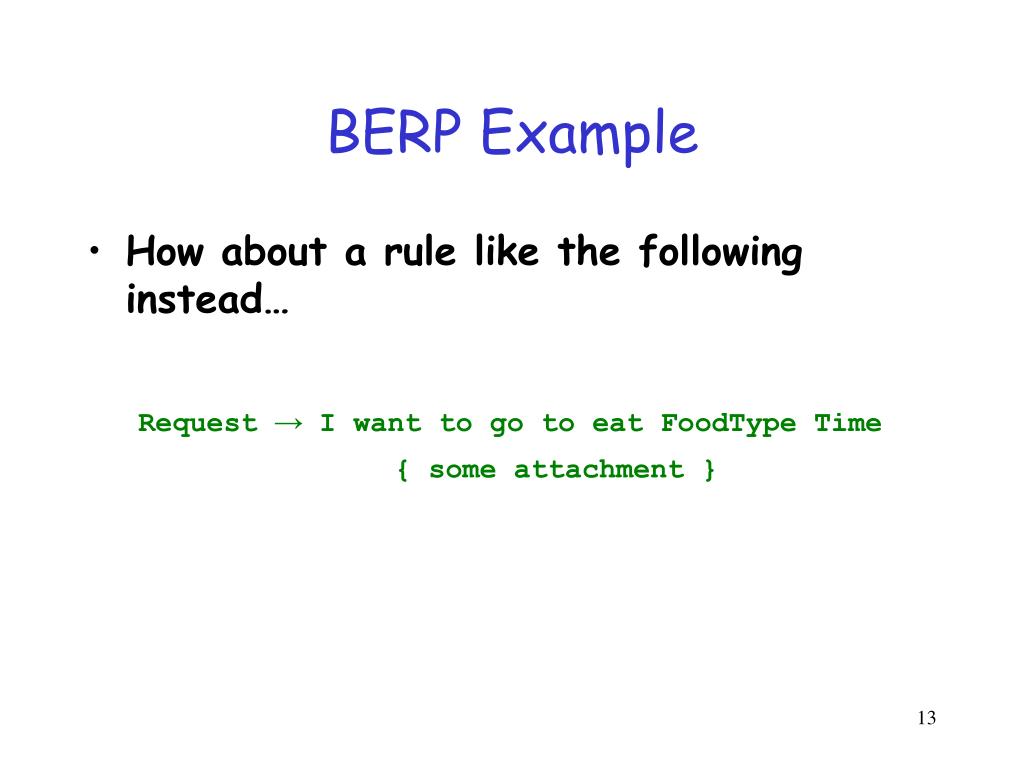 BERP Example

• How about a rule like the following instead…

Request → I want to go to eat FoodType Time
{ some attachment }

13